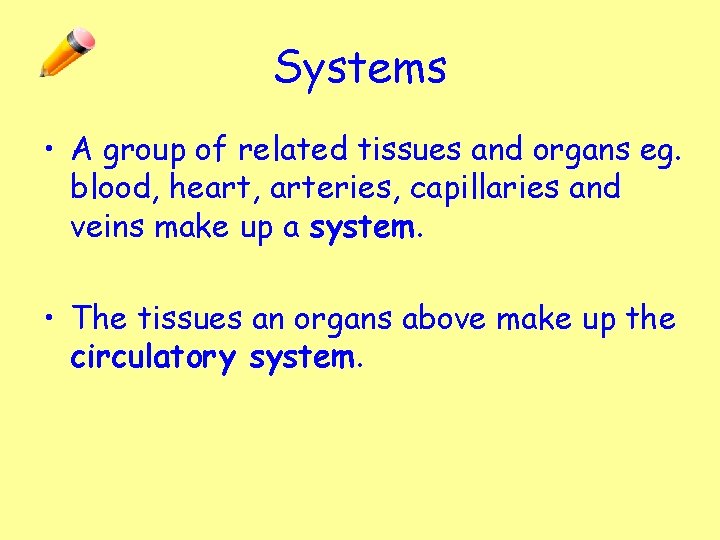 Systems

• A group of related tissues and organs eg. blood, heart, arteries, capillaries and veins make up a system.

• The tissues an organs above make up the circulatory system.